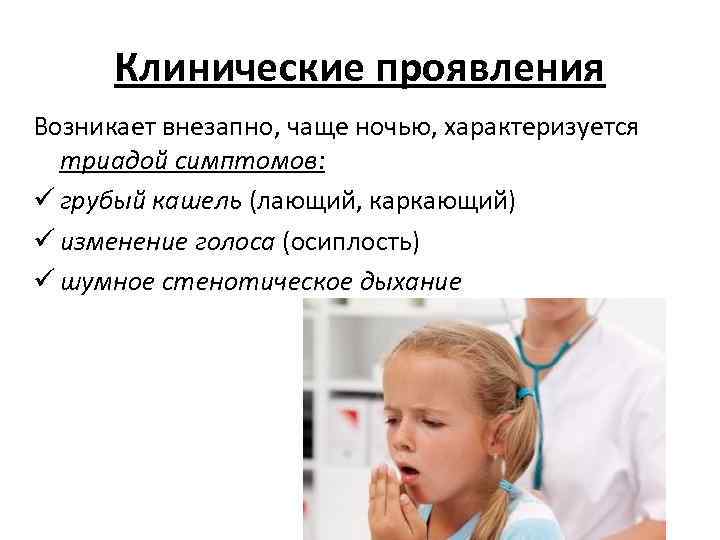 Клинические проявления

Возникает внезапно, чаще ночью, характеризуется триадой симптомов:

✓ грубый кашель (лающий, каркающий)
✓ изменение голоса (осиплость)
✓ шумное стенотическое дыхание